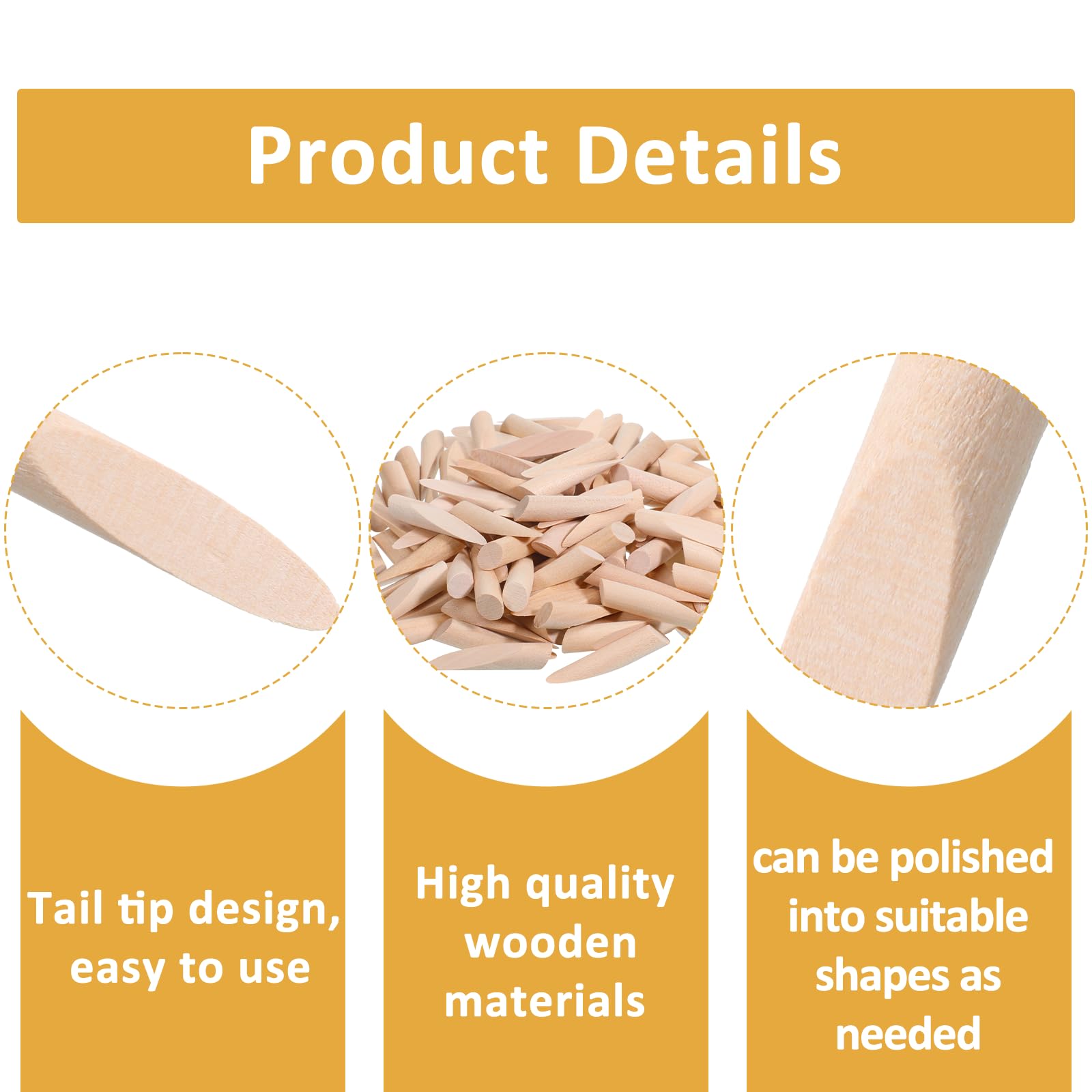 Product Details

Tail tip design, easy to use

High quality wooden materials

can be polished into suitable shapes as needed